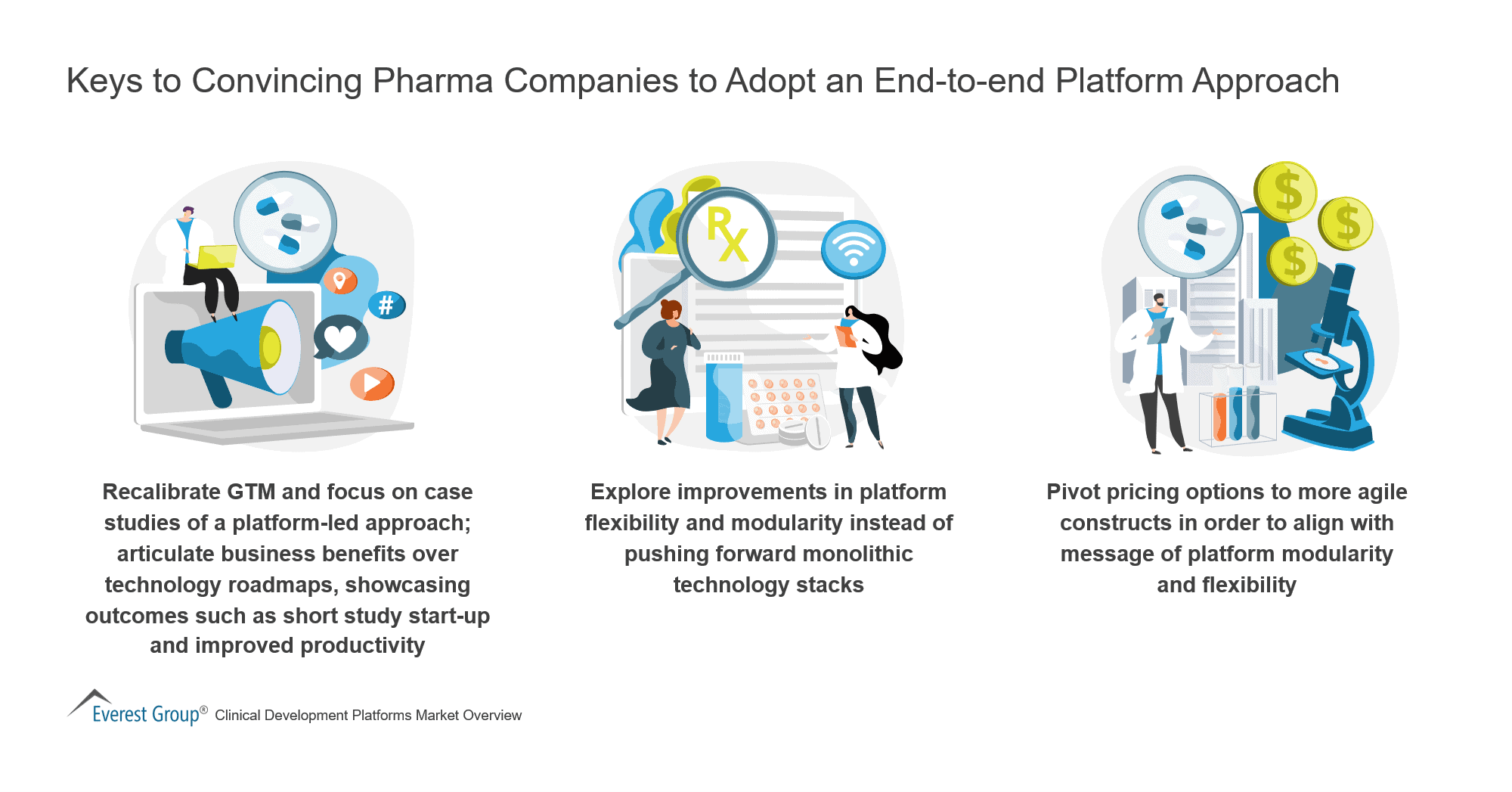 Keys to Convincing Pharma Companies to Adopt an End-to-end Platform Approach

#

Rx

$

$

$

Recalibrate GTM and focus on case studies of a platform-led approach; articulate business benefits over technology roadmaps, showcasing outcomes such as short study start-up and improved productivity

Explore improvements in platform flexibility and modularity instead of pushing forward monolithic technology stacks

Pivot pricing options to more agile constructs in order to align with message of platform modularity and flexibility

Everest Group® Clinical Development Platforms Market Overview